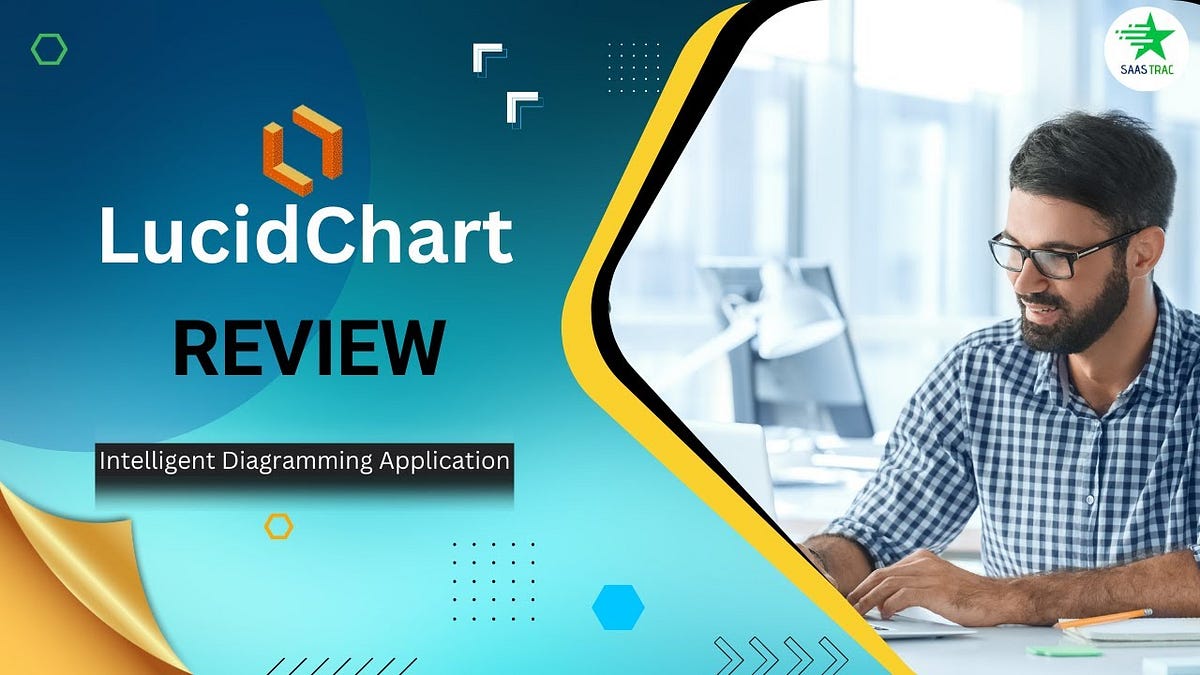 SAAS TRAC

LucidChart

REVIEW

Intelligent Diagramming Application